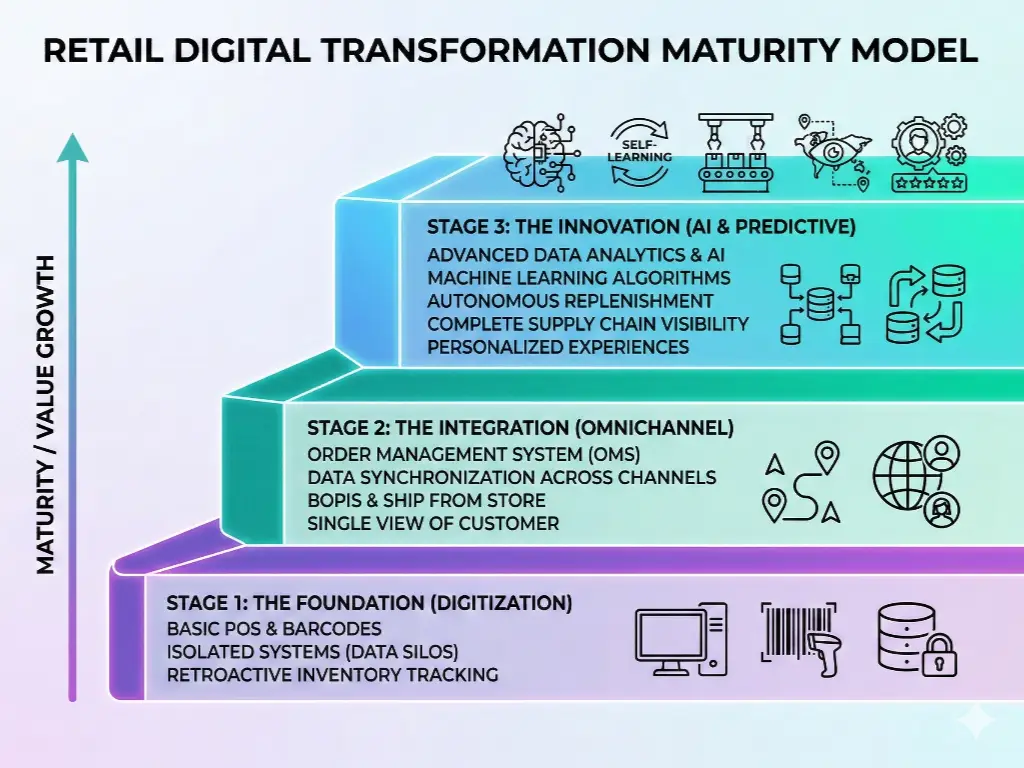 RETAIL DIGITAL TRANSFORMATION MATURITY MODEL

MATURITY / VALUE GROWTH

SELF-LEARNING

STAGE 3: THE INNOVATION (AI & PREDICTIVE)
ADVANCED DATA ANALYTICS & AI
MACHINE LEARNING ALGORITHMS
AUTONOMOUS REPLENISHMENT
COMPLETE SUPPLY CHAIN VISIBILITY
PERSONALIZED EXPERIENCES

STAGE 2: THE INTEGRATION (OMNICHANNEL)
ORDER MANAGEMENT SYSTEM (OMS)
DATA SYNCHRONIZATION ACROSS CHANNELS
BOPIS & SHIP FROM STORE
SINGLE VIEW OF CUSTOMER

STAGE 1: THE FOUNDATION (DIGITIZATION)
BASIC POS & BARCODES
ISOLATED SYSTEMS (DATA SILOS)
RETROACTIVE INVENTORY TRACKING